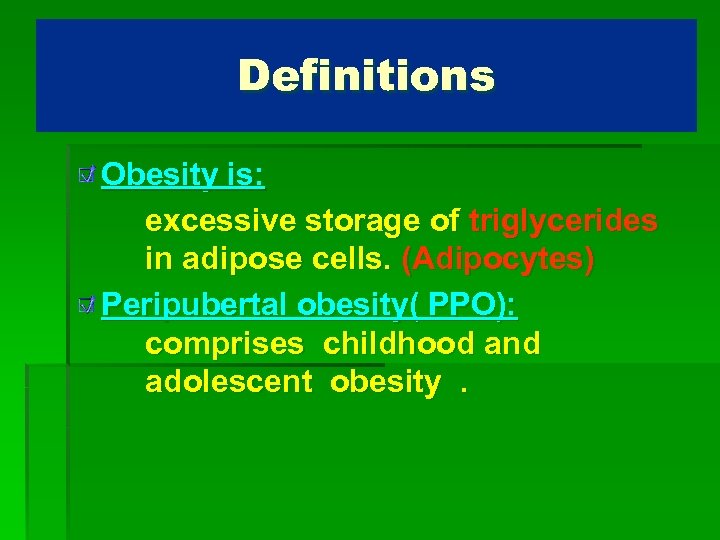 Definitions

Obesity is:

excessive storage of triglycerides in adipose cells. (Adipocytes)

Peripubertal obesity( PPO):

comprises childhood and adolescent obesity .